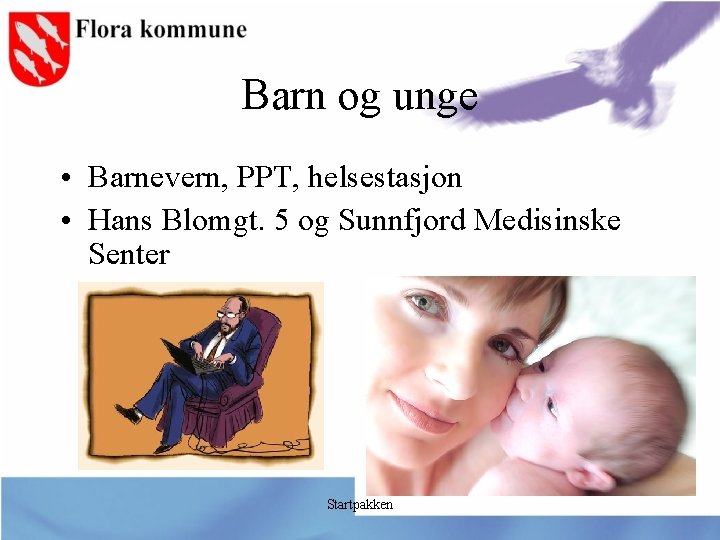 Flora kommune

Barn og unge

• Barnevern, PPT, helsestasjon
• Hans Blomgt. 5 og Sunnfjord Medisinske Senter

Startpakken